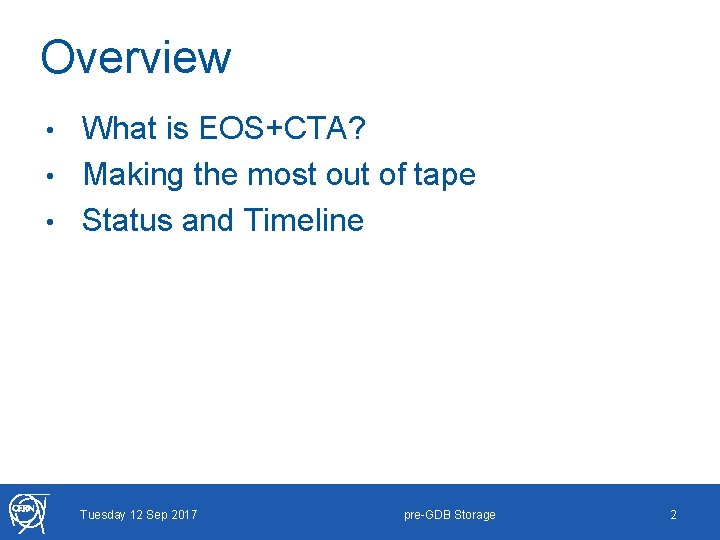 Overview

• What is EOS+CTA?
• Making the most out of tape
• Status and Timeline

CERN

Tuesday 12 Sep 2017

pre-GDB Storage

2